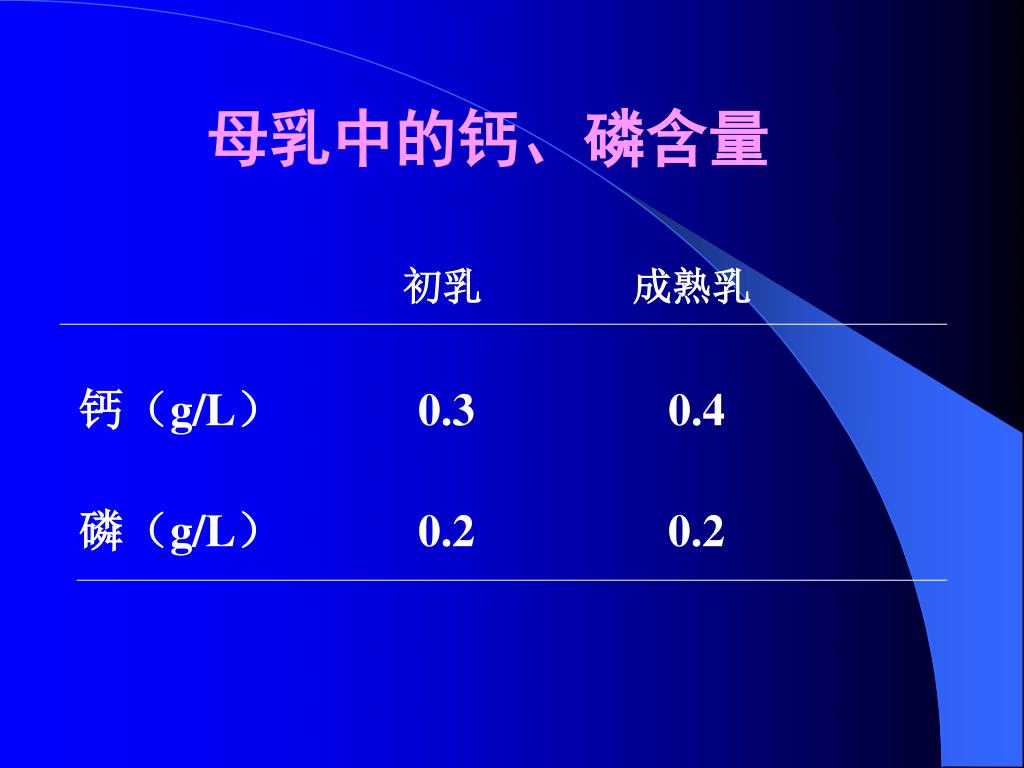 母乳中的钙、磷含量

| | 初乳 | 成熟乳 |
|---|---|---|
| 钙（g/L） | 0.3 | 0.4 |
| 磷（g/L） | 0.2 | 0.2 |